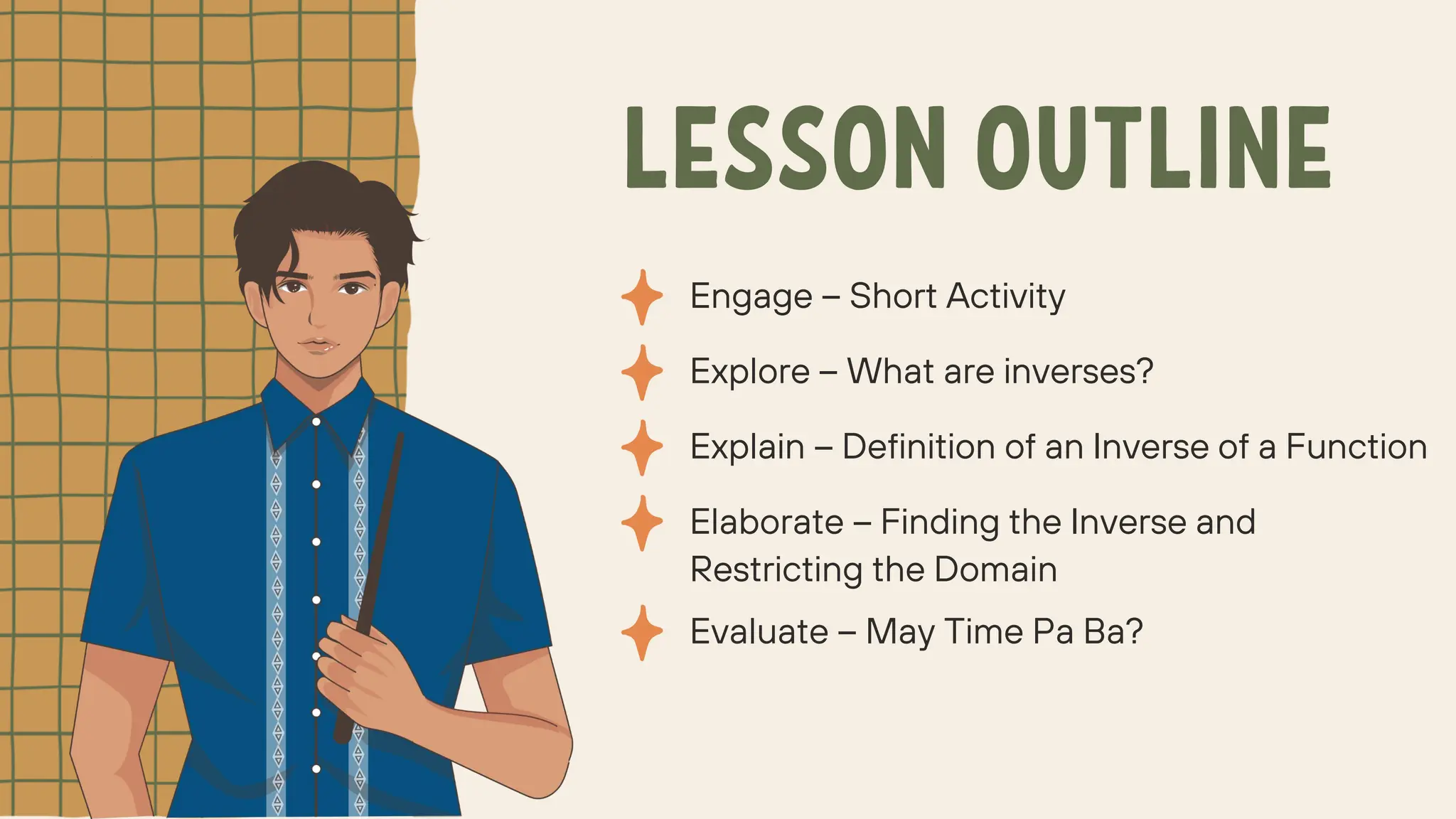 LESSON OUTLINE

Engage – Short Activity

Explore – What are inverses?

Explain – Definition of an Inverse of a Function

Elaborate – Finding the Inverse and Restricting the Domain

Evaluate – May Time Pa Ba?